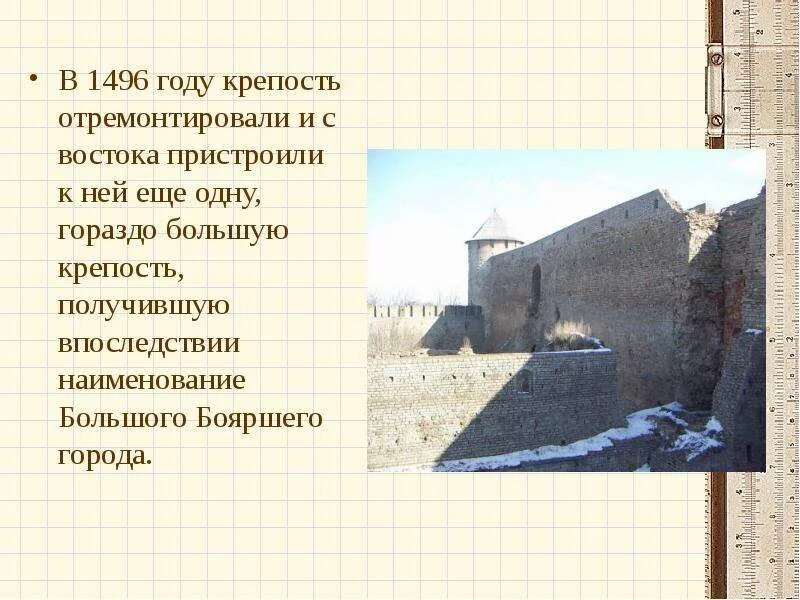 • В 1496 году крепость отремонтировали и с востока пристроили к ней еще одну, гораздо большую крепость, получившую впоследствии наименование Большого Бояршего города.